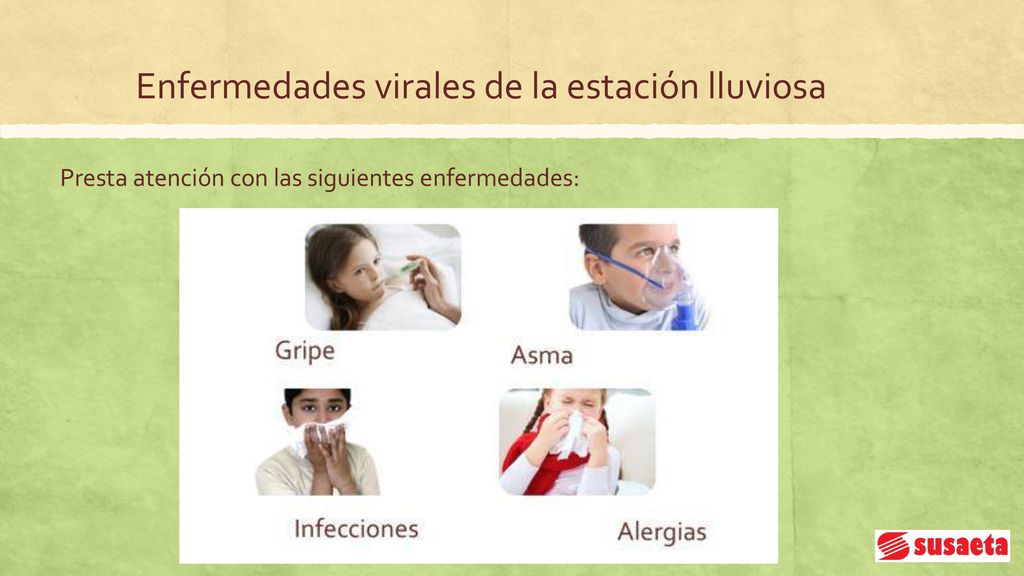 Enfermedades virales de la estación lluviosa

Presta atención con las siguientes enfermedades:

Gripe

Asma

Infecciones

Alergias

susaeta